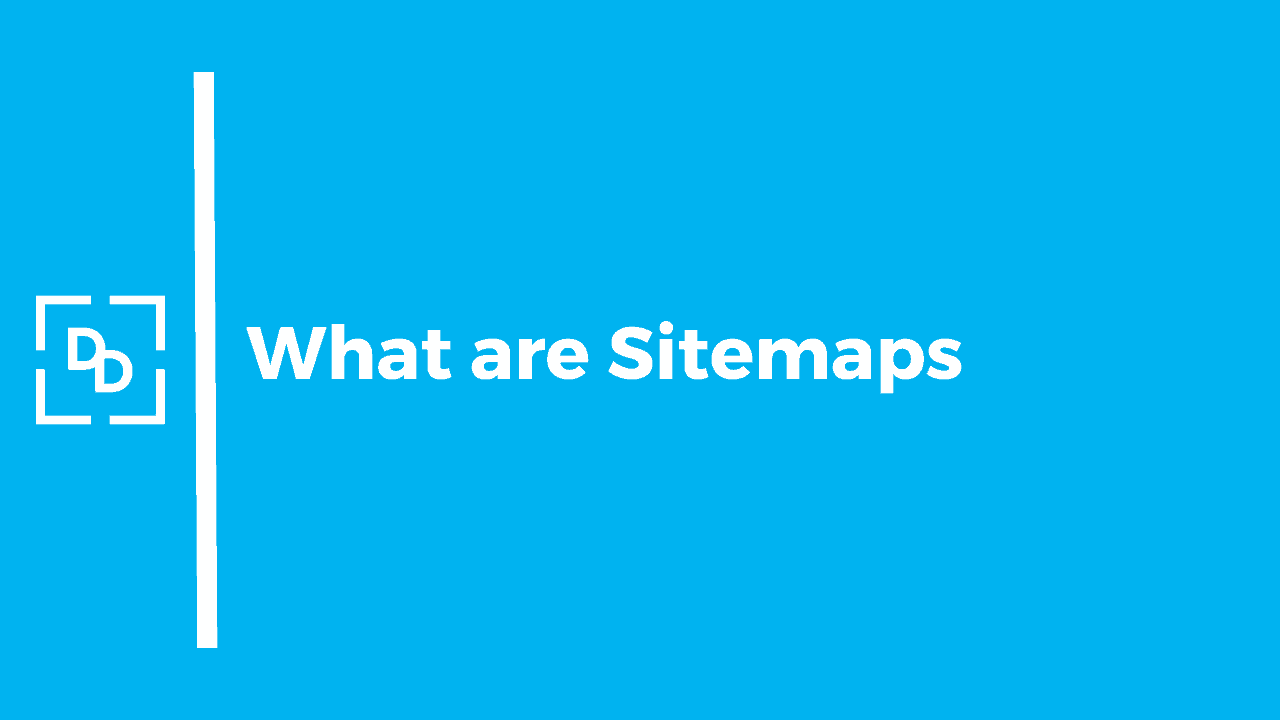 DD

What are Sitemaps